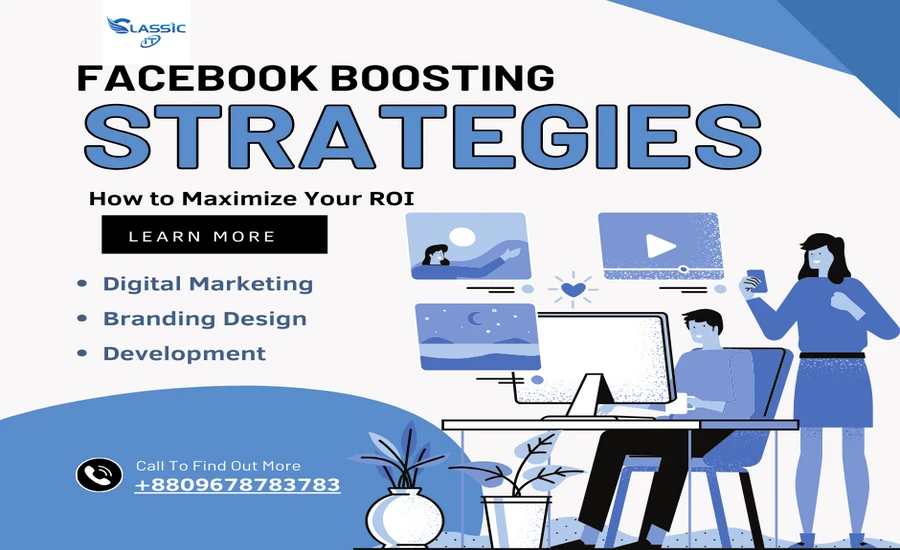 CLASSIC IT

FACEBOOK BOOSTING
STRATEGIES

How to Maximize Your ROI

LEARN MORE

• Digital Marketing
• Branding Design
• Development

Call To Find Out More
+8809678783783